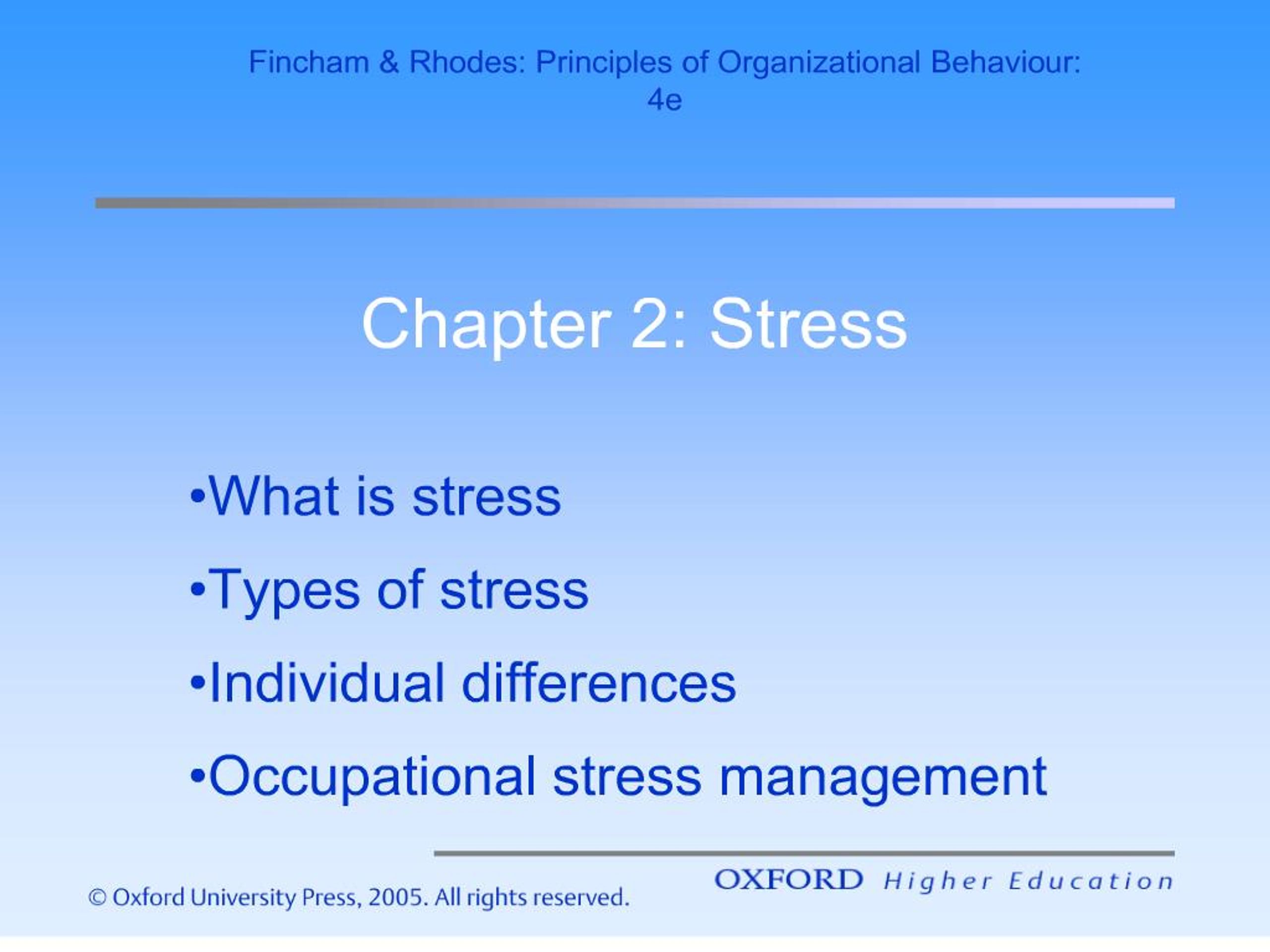 Fincham & Rhodes: Principles of Organizational Behaviour: 4e

Chapter 2: Stress

•What is stress

•Types of stress

•Individual differences

•Occupational stress management

© Oxford University Press, 2005. All rights reserved.

OXFORD Higher Education